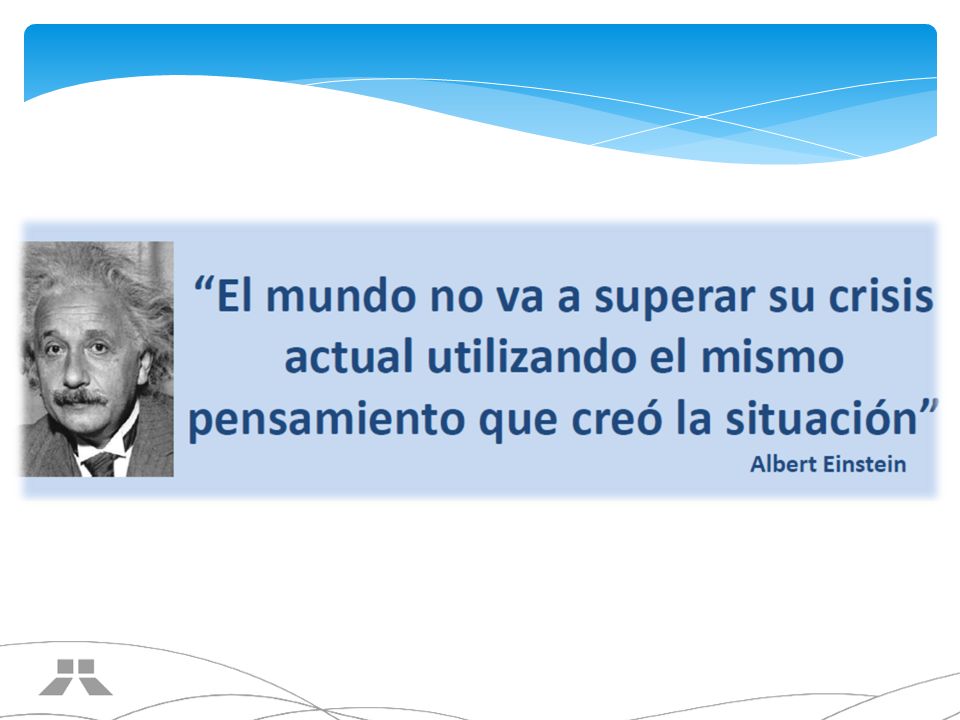 “El mundo no va a superar su crisis actual utilizando el mismo pensamiento que creó la situación”
Albert Einstein